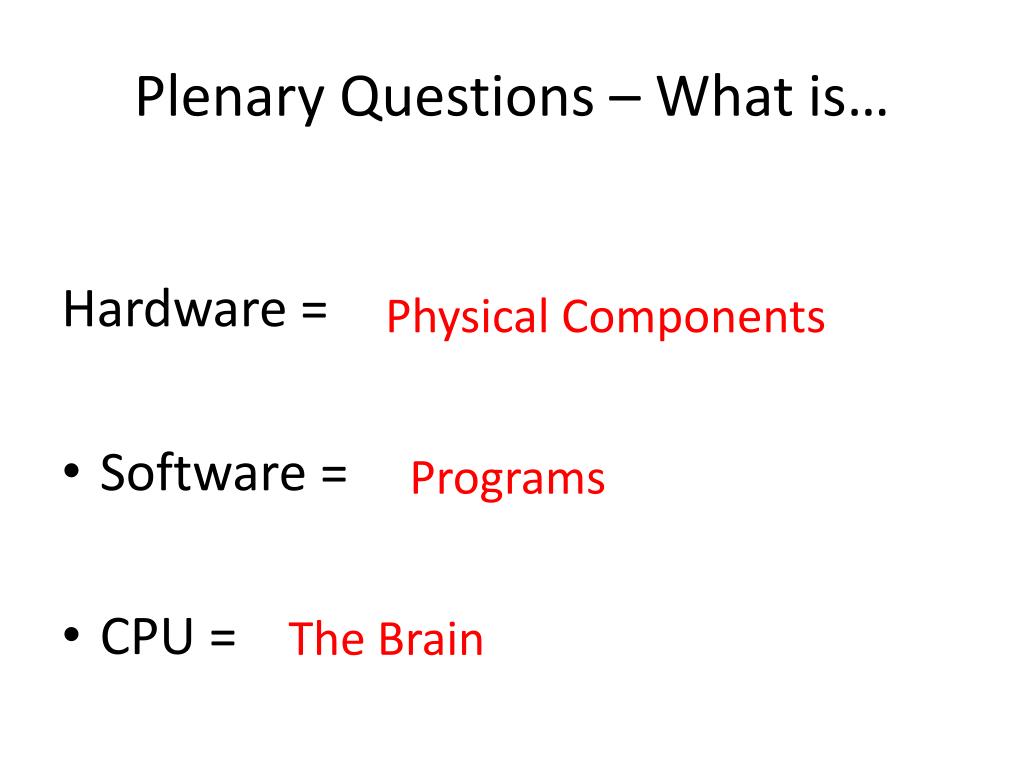 Plenary Questions – What is…

Hardware = Physical Components

• Software = Programs

• CPU = The Brain